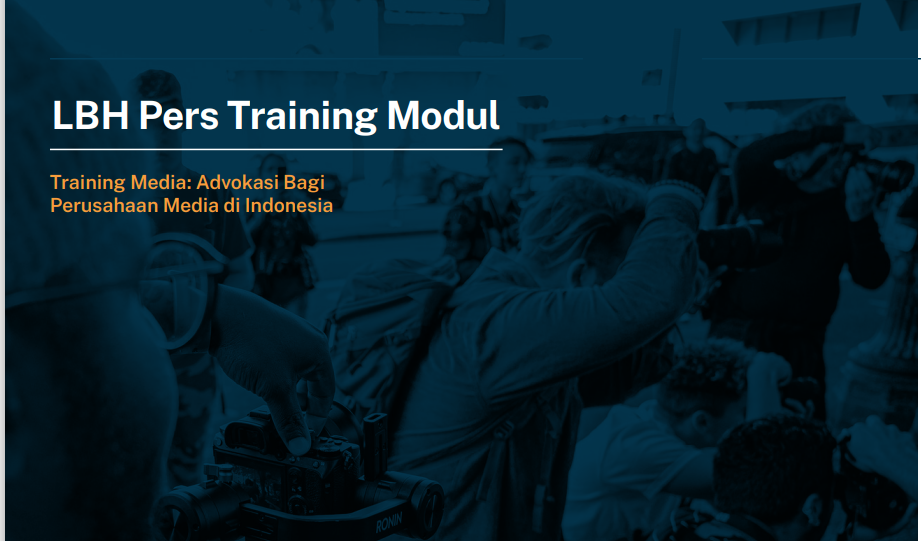 LBH Pers Training Modul

Training Media: Advokasi Bagi Perusahaan Media di Indonesia

RONIN